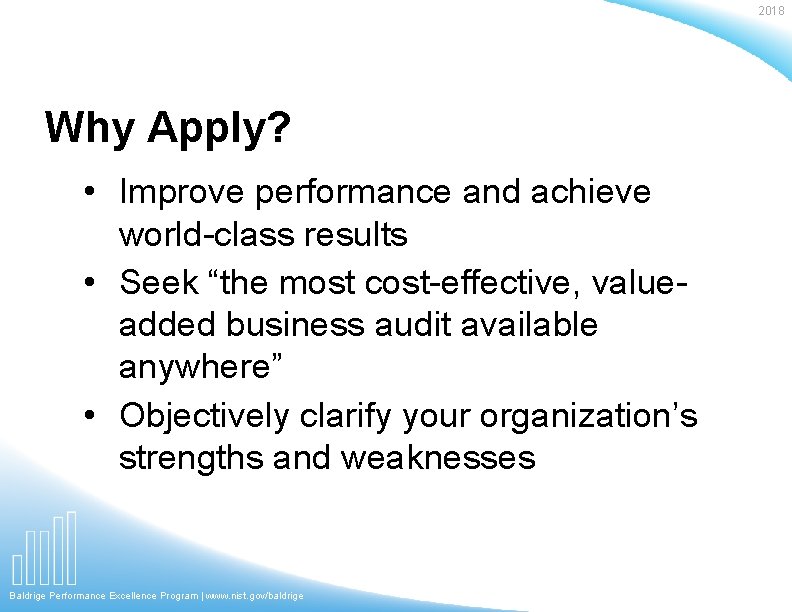 2018

Why Apply?

• Improve performance and achieve world-class results
• Seek “the most cost-effective, value-added business audit available anywhere”
• Objectively clarify your organization’s strengths and weaknesses

Baldrige Performance Excellence Program | www.nist.gov/baldrige